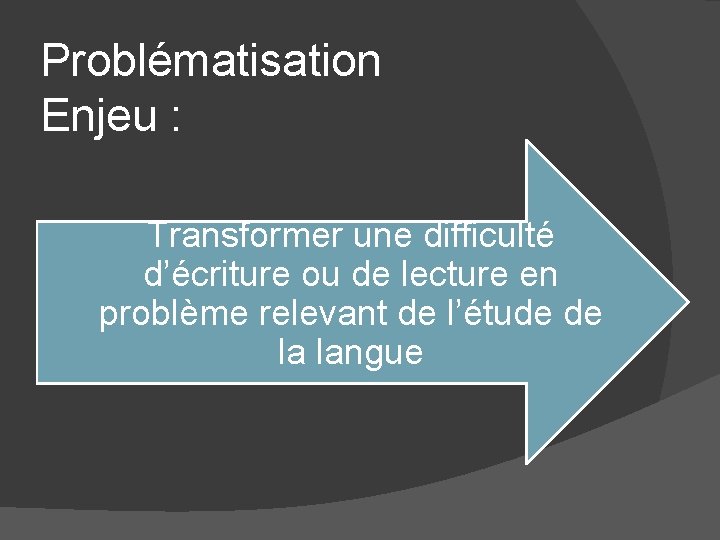 Problématisation
Enjeu :

Transformer une difficulté d’écriture ou de lecture en problème relevant de l’étude de la langue